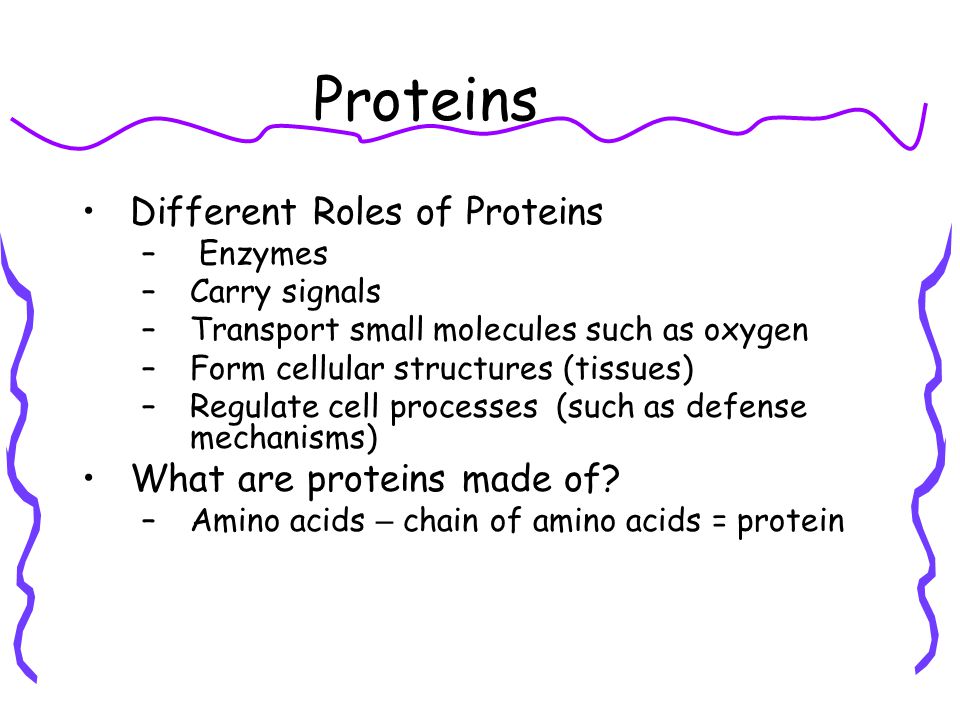 Proteins

• Different Roles of Proteins
  – Enzymes
  – Carry signals
  – Transport small molecules such as oxygen
  – Form cellular structures (tissues)
  – Regulate cell processes (such as defense mechanisms)
• What are proteins made of?
  – Amino acids – chain of amino acids = protein